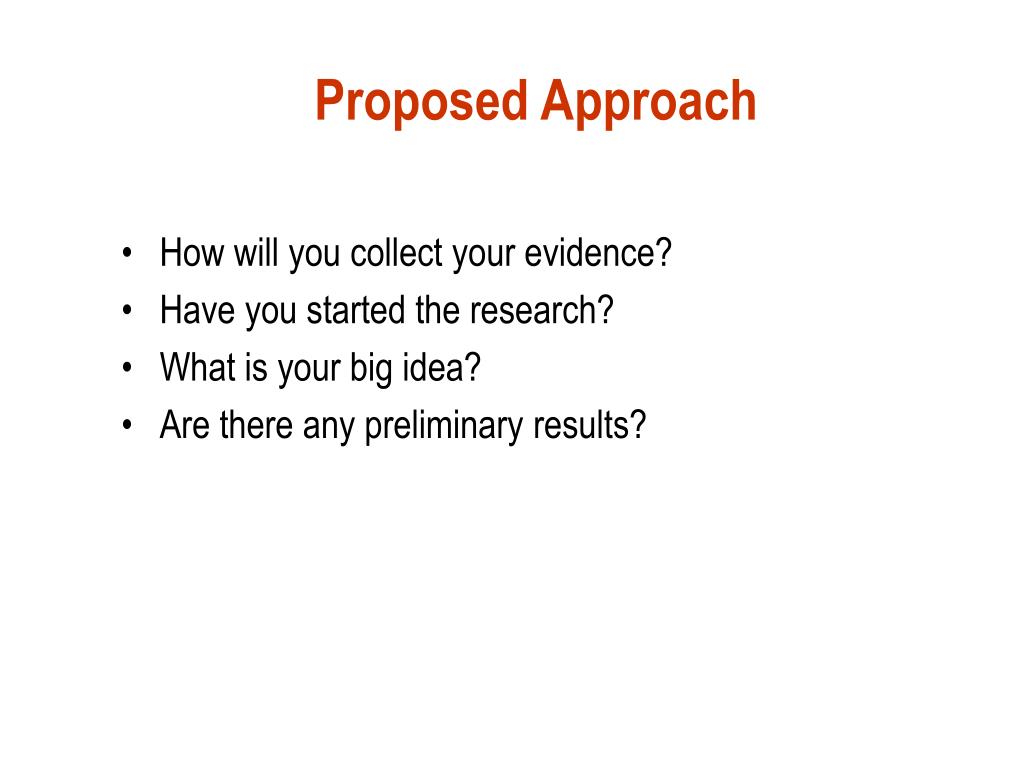 Proposed Approach

• How will you collect your evidence?
• Have you started the research?
• What is your big idea?
• Are there any preliminary results?